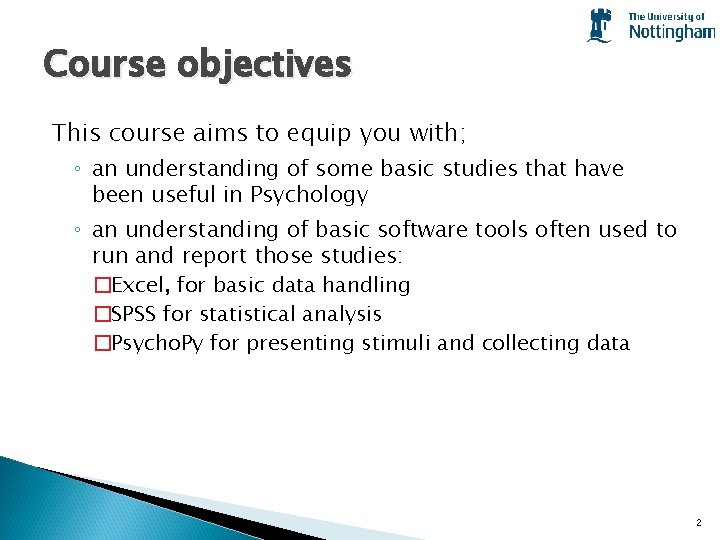 The University of Nottingham

Course objectives

This course aims to equip you with;

◦ an understanding of some basic studies that have been useful in Psychology

◦ an understanding of basic software tools often used to run and report those studies:

□Excel, for basic data handling

□SPSS for statistical analysis

□PsychoPy for presenting stimuli and collecting data

2